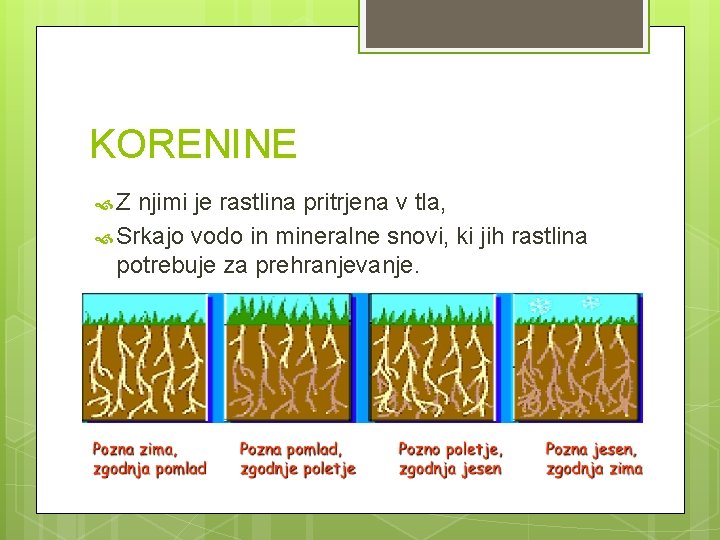 KORENINE

Z njimi je rastlina pritrjena v tla,

Srkajo vodo in mineralne snovi, ki jih rastlina potrebuje za prehranjevanje.

Pozna zima, zgodnja pomlad

Pozna pomlad, zgodnje poletje

Pozno poletje, zgodnja jesen

Pozna jesen, zgodnja zima